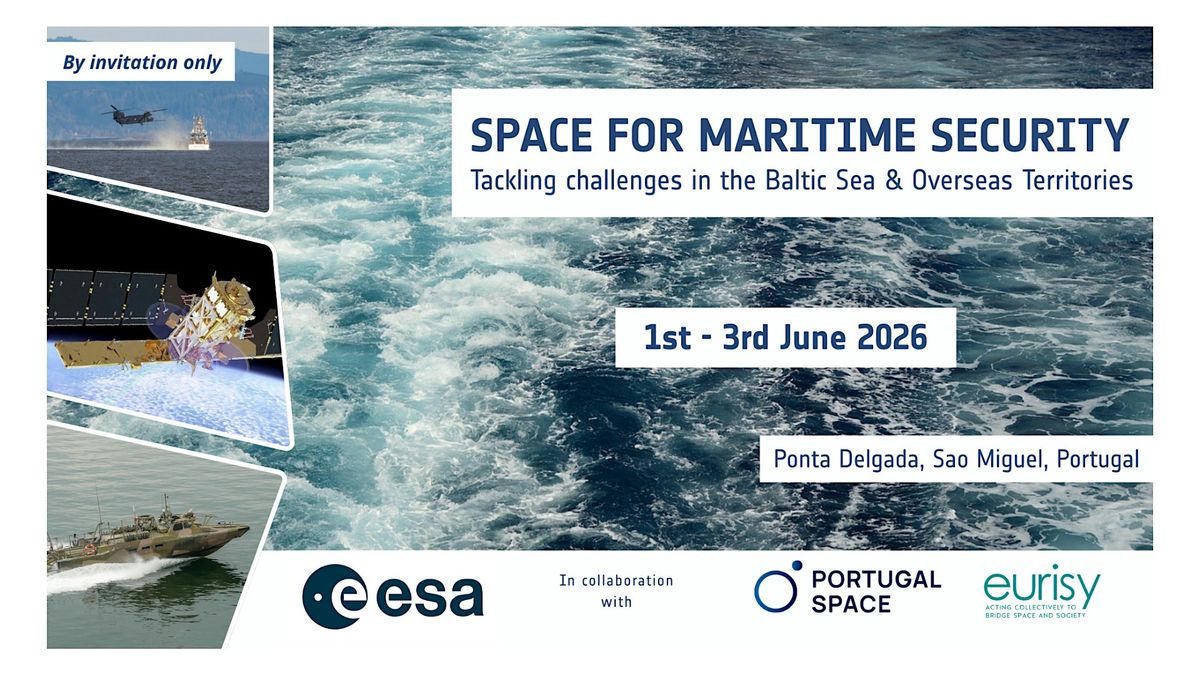 By invitation only

SPACE FOR MARITIME SECURITY
Tackling challenges in the Baltic Sea & Overseas Territories

1st - 3rd June 2026

Ponta Delgada, Sao Miguel, Portugal

esa

In collaboration with

PORTUGAL SPACE

eurisy
ACTING COLLECTIVELY TO BRIDGE SPACE AND SOCIETY